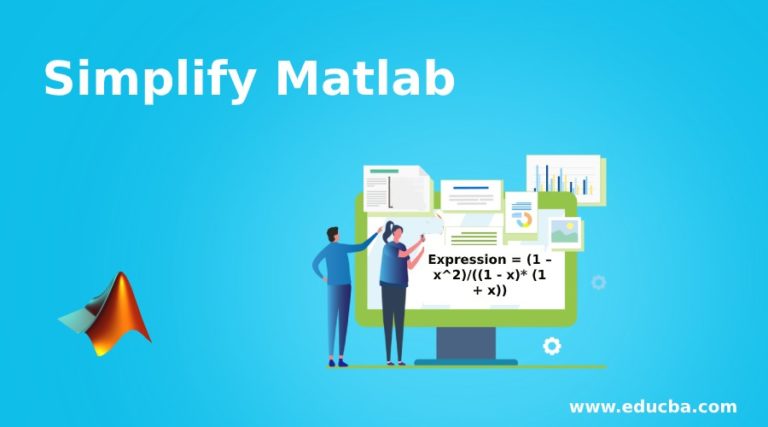 Simplify Matlab

Expression = (1 - x^2)/((1 - x)* (1 + x))

www.educba.com